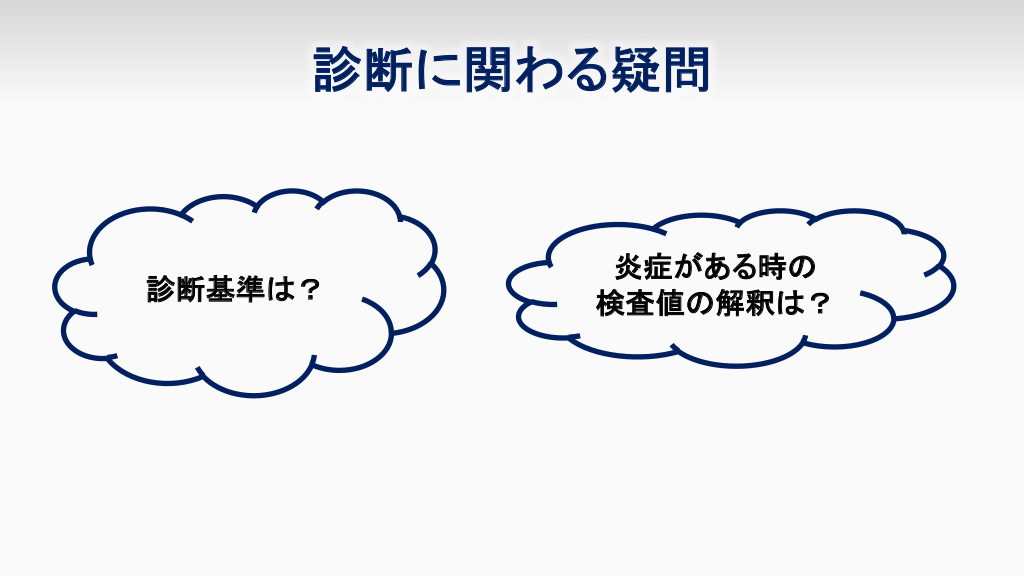 診断に関わる疑問

診断基準は？

炎症がある時の
検査値の解釈は？